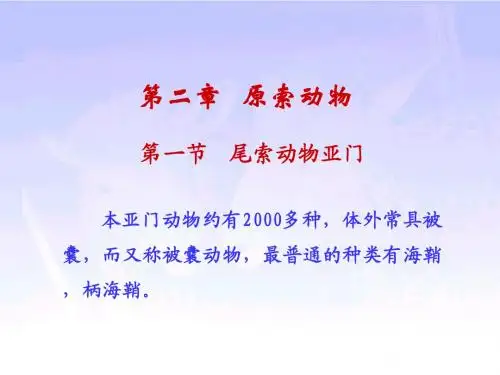 第二章　原索动物

第一节　尾索动物亚门

本亚门动物约有2000多种，体外常具被囊，而又称被囊动物，最普通的种类有海鞘，柄海鞘。